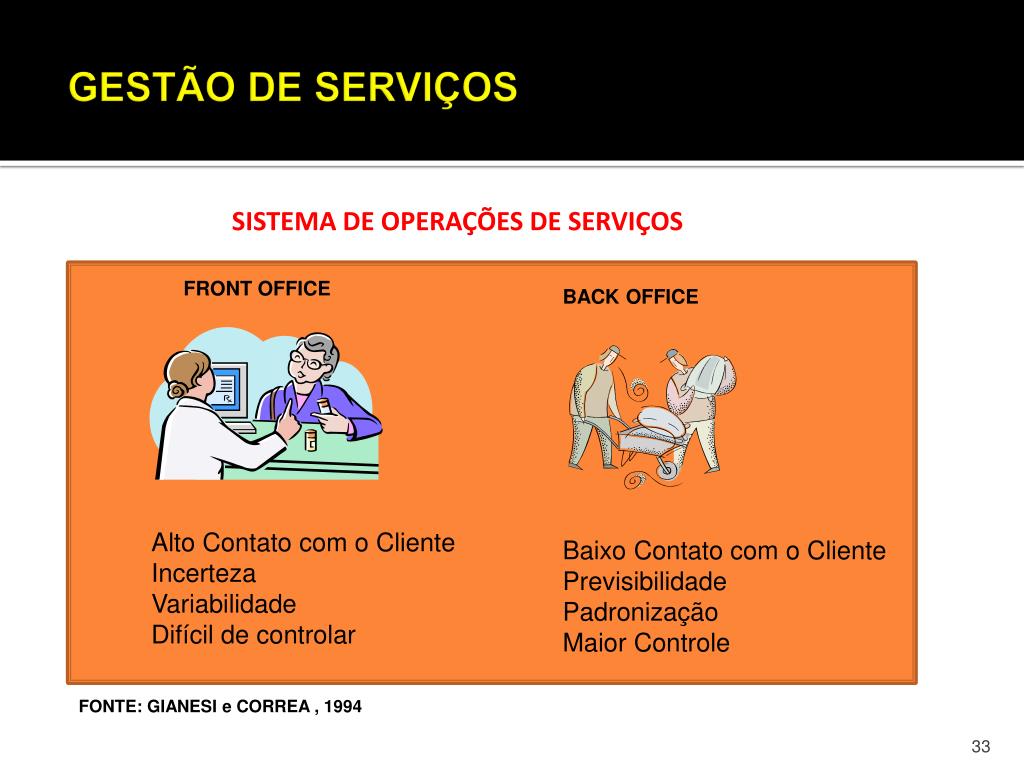 GESTÃO DE SERVIÇOS

SISTEMA DE OPERAÇÕES DE SERVIÇOS

FRONT OFFICE

Alto Contato com o Cliente
Incerteza
Variabilidade
Difícil de controlar

BACK OFFICE

Baixo Contato com o Cliente
Previsibilidade
Padronização
Maior Controle

FONTE: GIANESI e CORREA , 1994

33